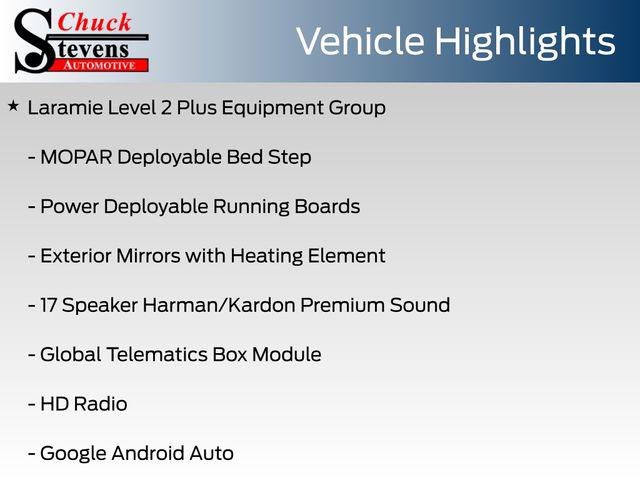 Chuck
Stevens
AUTOMOTIVE

Vehicle Highlights

★ Laramie Level 2 Plus Equipment Group

- MOPAR Deployable Bed Step

- Power Deployable Running Boards

- Exterior Mirrors with Heating Element

- 17 Speaker Harman/Kardon Premium Sound

- Global Telematics Box Module

- HD Radio

- Google Android Auto